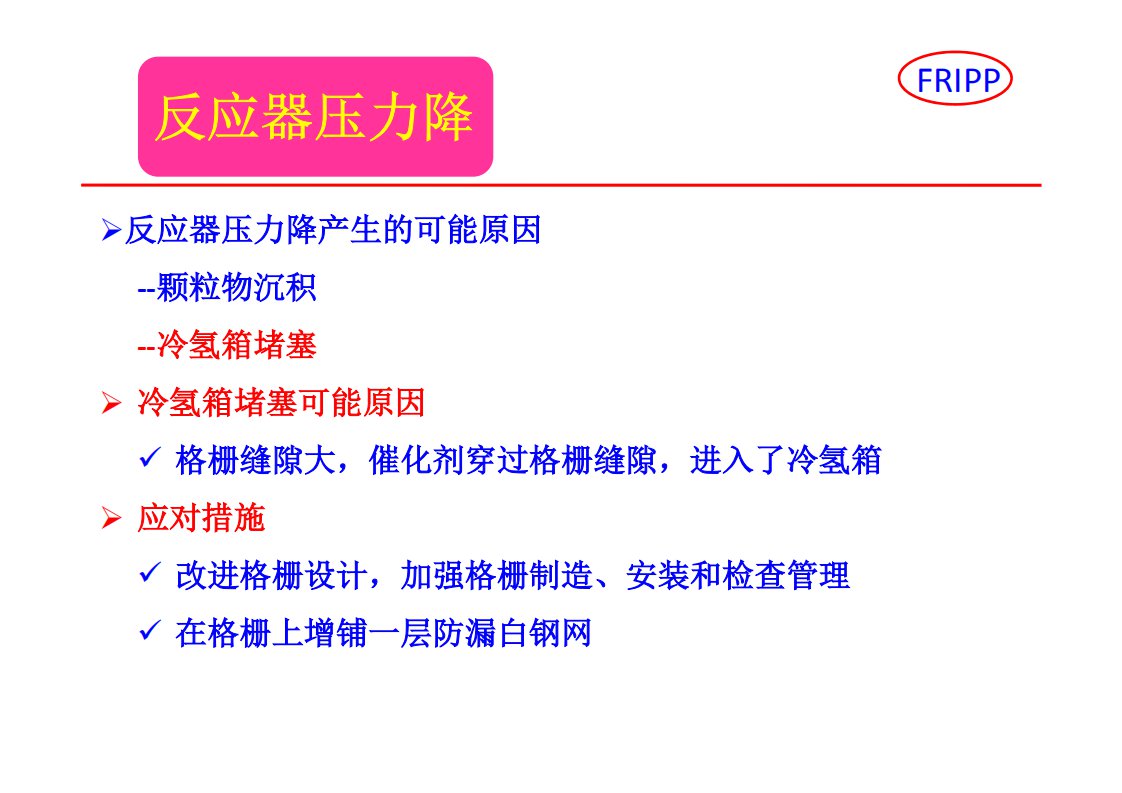 反应器压力降

FRIPP

➢反应器压力降产生的可能原因

--颗粒物沉积

--冷氢箱堵塞

➢ 冷氢箱堵塞可能原因

✓ 格栅缝隙大，催化剂穿过格栅缝隙，进入了冷氢箱

➢ 应对措施

✓ 改进格栅设计，加强格栅制造、安装和检查管理

✓ 在格栅上增铺一层防漏白钢网